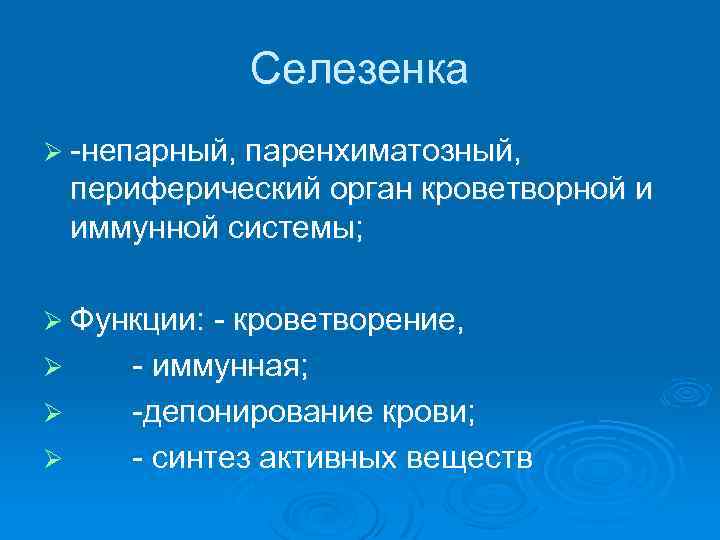 Селезенка

➢ -непарный, паренхиматозный, периферический орган кроветворной и иммунной системы;

➢ Функции: - кроветворение,
➢ - иммунная;
➢ -депонирование крови;
➢ - синтез активных веществ